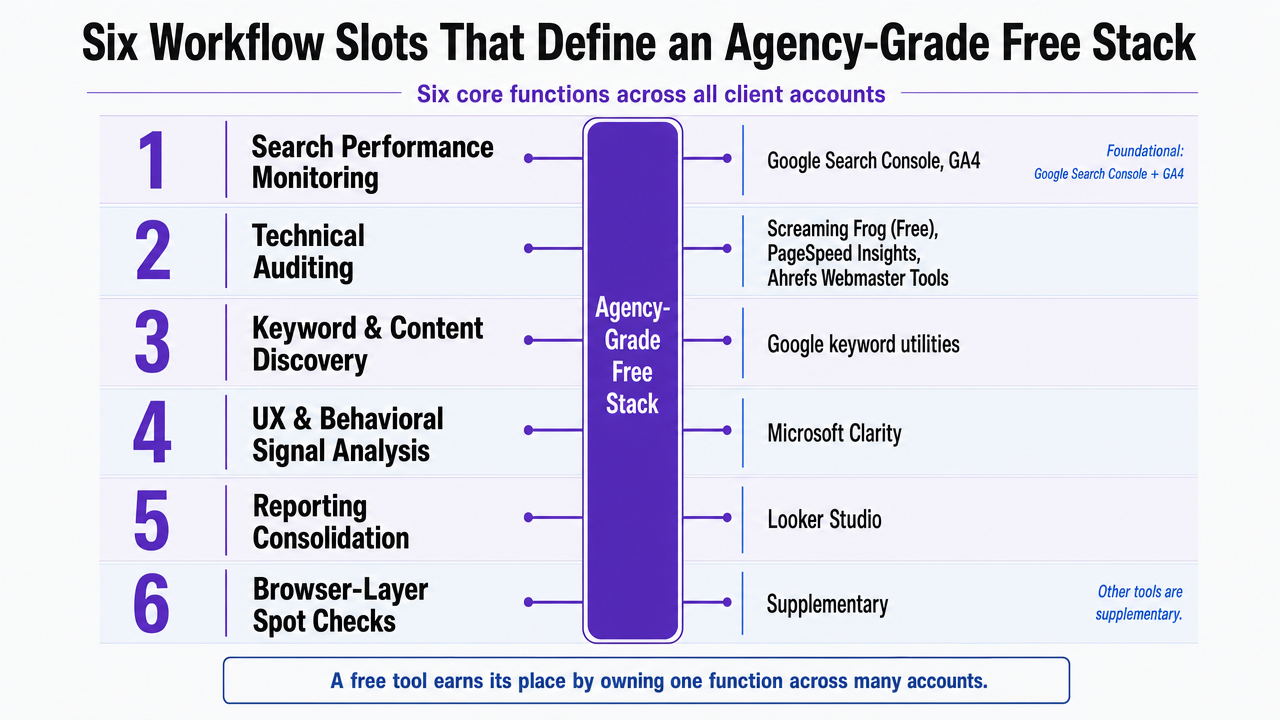 Six Workflow Slots That Define an Agency-Grade Free Stack

Six core functions across all client accounts

1 Search Performance Monitoring

2 Technical Auditing

3 Keyword & Content Discovery

4 UX & Behavioral Signal Analysis

5 Reporting Consolidation

6 Browser-Layer Spot Checks

Agency-Grade Free Stack

Google Search Console, GA4

Foundational: Google Search Console + GA4

Screaming Frog (Free), PageSpeed Insights, Ahrefs Webmaster Tools

Google keyword utilities

Microsoft Clarity

Looker Studio

Supplementary

Other tools are supplementary.

A free tool earns its place by owning one function across many accounts.